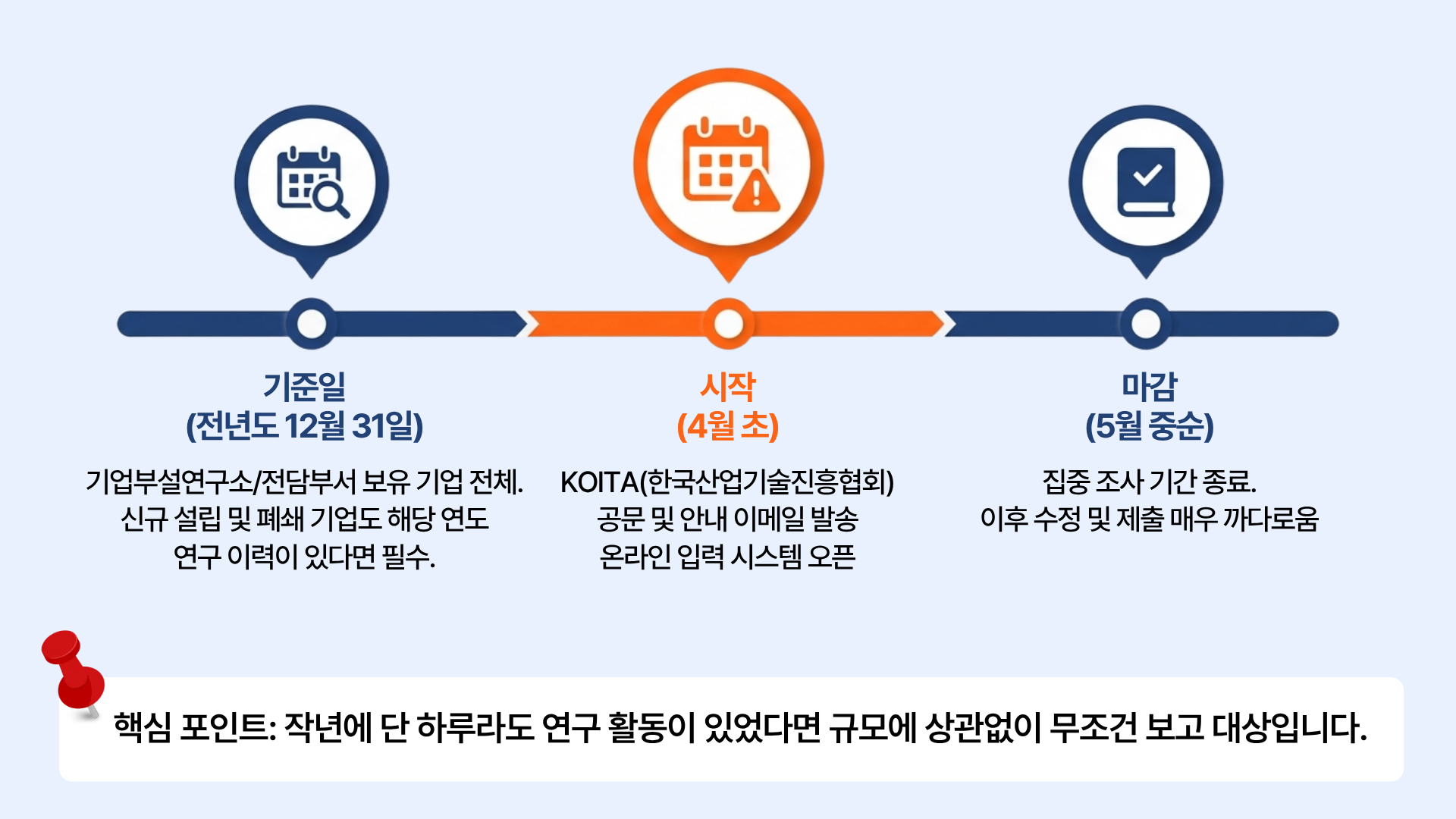 기준일
(전년도 12월 31일)

기업부설연구소/전담부서 보유 기업 전체.
신규 설립 및 폐쇄 기업도 해당 연도
연구 이력이 있다면 필수.

시작
(4월 초)

KOITA(한국산업기술진흥협회)
공문 및 안내 이메일 발송
온라인 입력 시스템 오픈

마감
(5월 중순)

집중 조사 기간 종료.
이후 수정 및 제출 매우 까다로움

핵심 포인트: 작년에 단 하루라도 연구 활동이 있었다면 규모에 상관없이 무조건 보고 대상입니다.